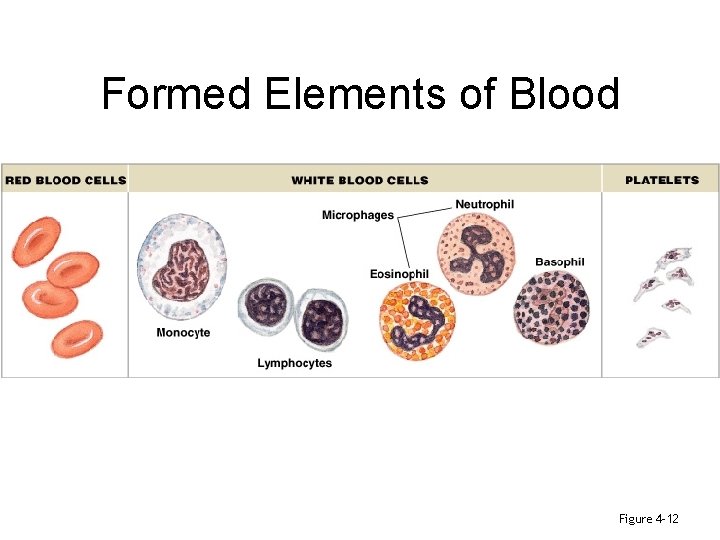 Formed Elements of Blood

RED BLOOD CELLS

WHITE BLOOD CELLS

PLATELETS

Microphages

Neutrophil

Eosinophil

Basophil

Monocyte

Lymphocytes

Figure 4-12